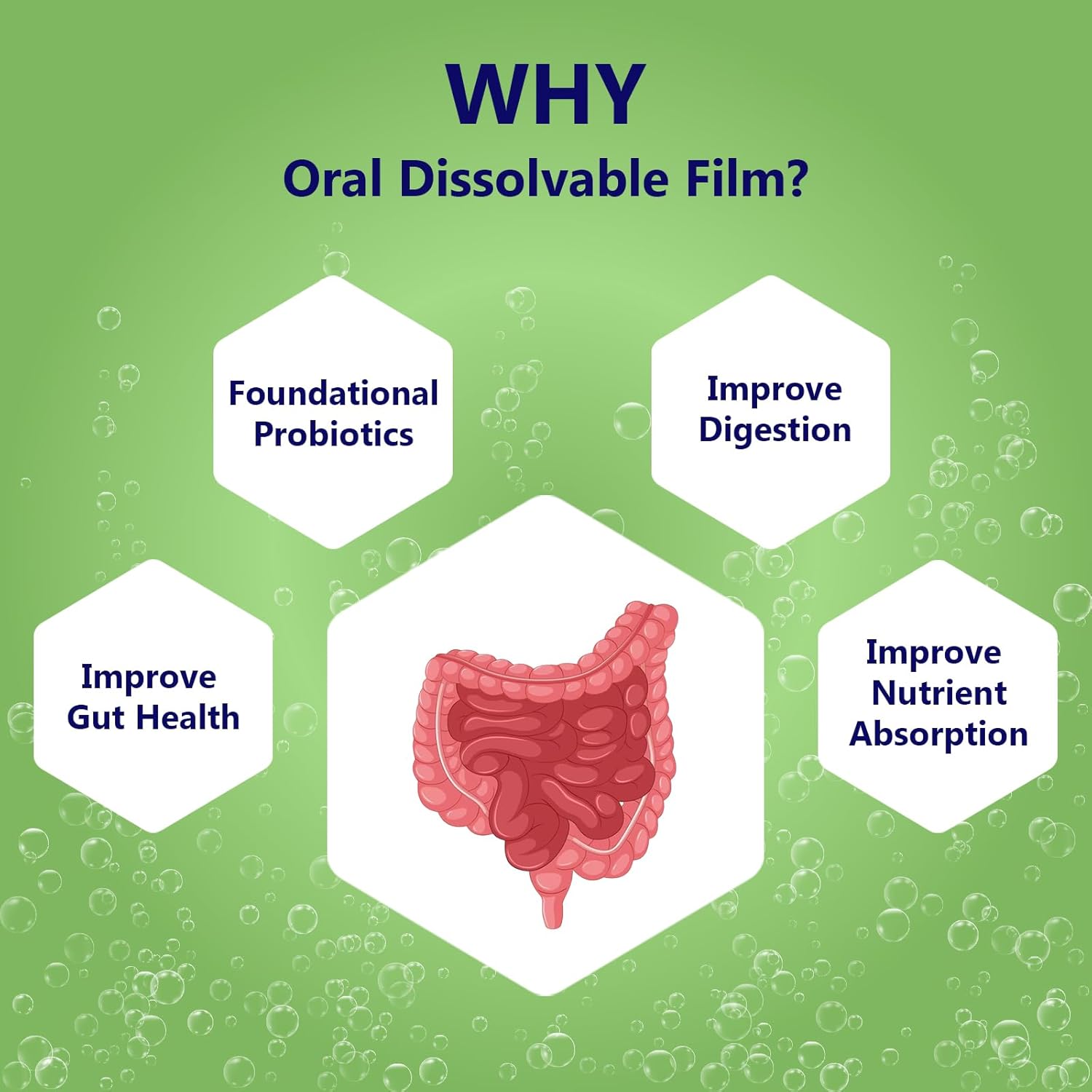 WHY
Oral Dissolvable Film?

Foundational Probiotics

Improve Digestion

Improve Gut Health

Improve Nutrient Absorption